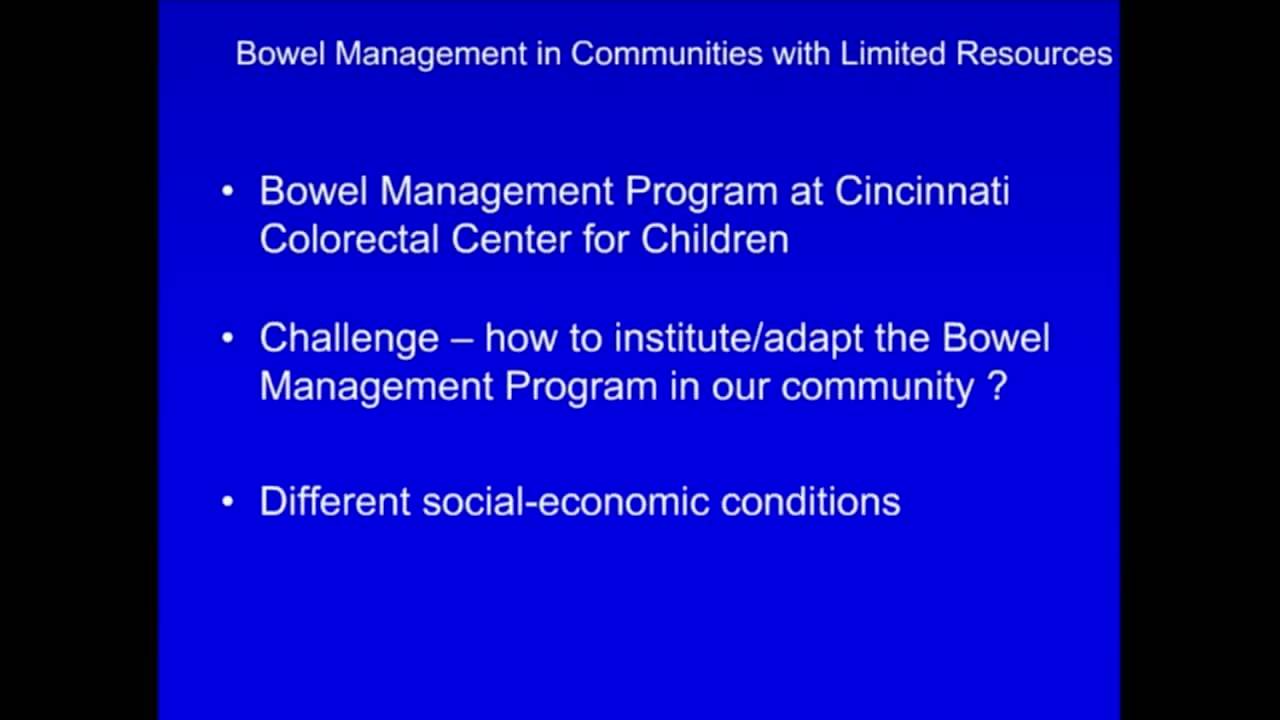 Bowel Management in Communities with Limited Resources

• Bowel Management Program at Cincinnati Colorectal Center for Children

• Challenge – how to institute/adapt the Bowel Management Program in our community ?

• Different social-economic conditions